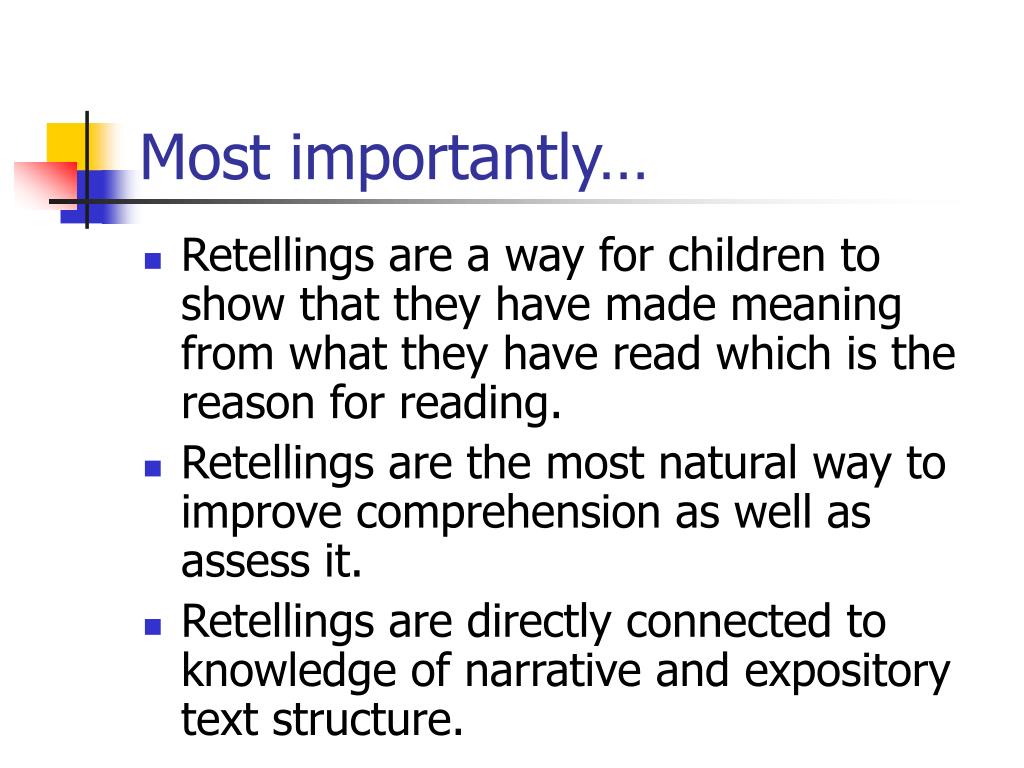 Most importantly…

- Retellings are a way for children to show that they have made meaning from what they have read which is the reason for reading.
- Retellings are the most natural way to improve comprehension as well as assess it.
- Retellings are directly connected to knowledge of narrative and expository text structure.